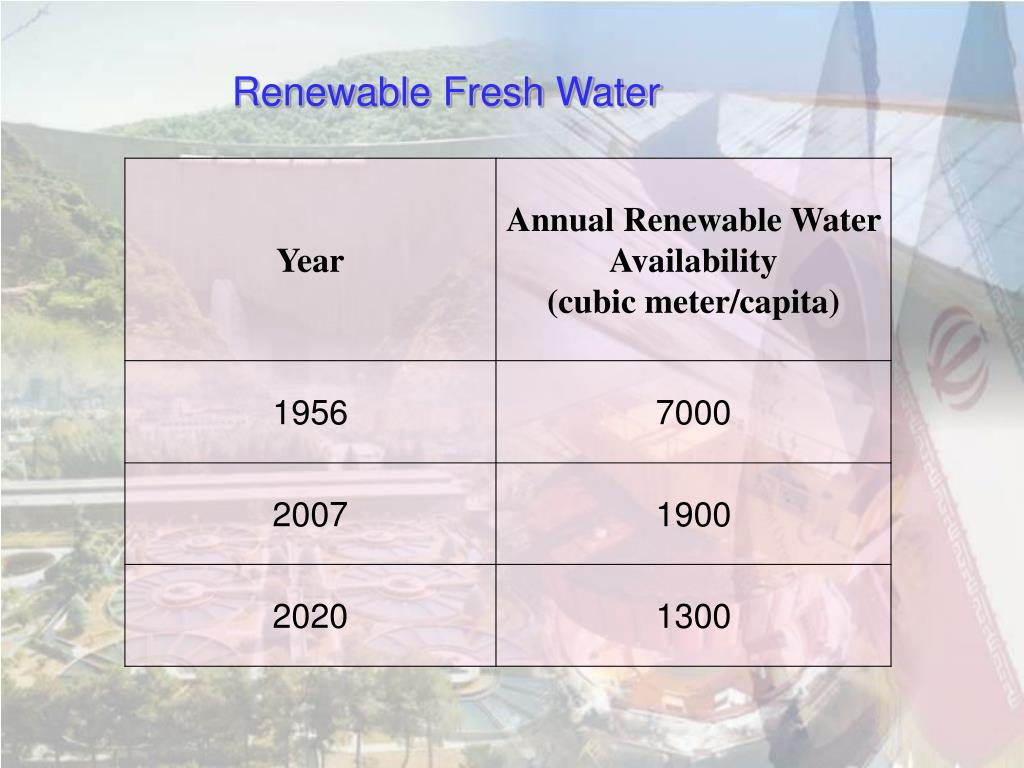 Renewable Fresh Water

| Year | Annual Renewable Water Availability (cubic meter/capita) |
|---|---|
| 1956 | 7000 |
| 2007 | 1900 |
| 2020 | 1300 |